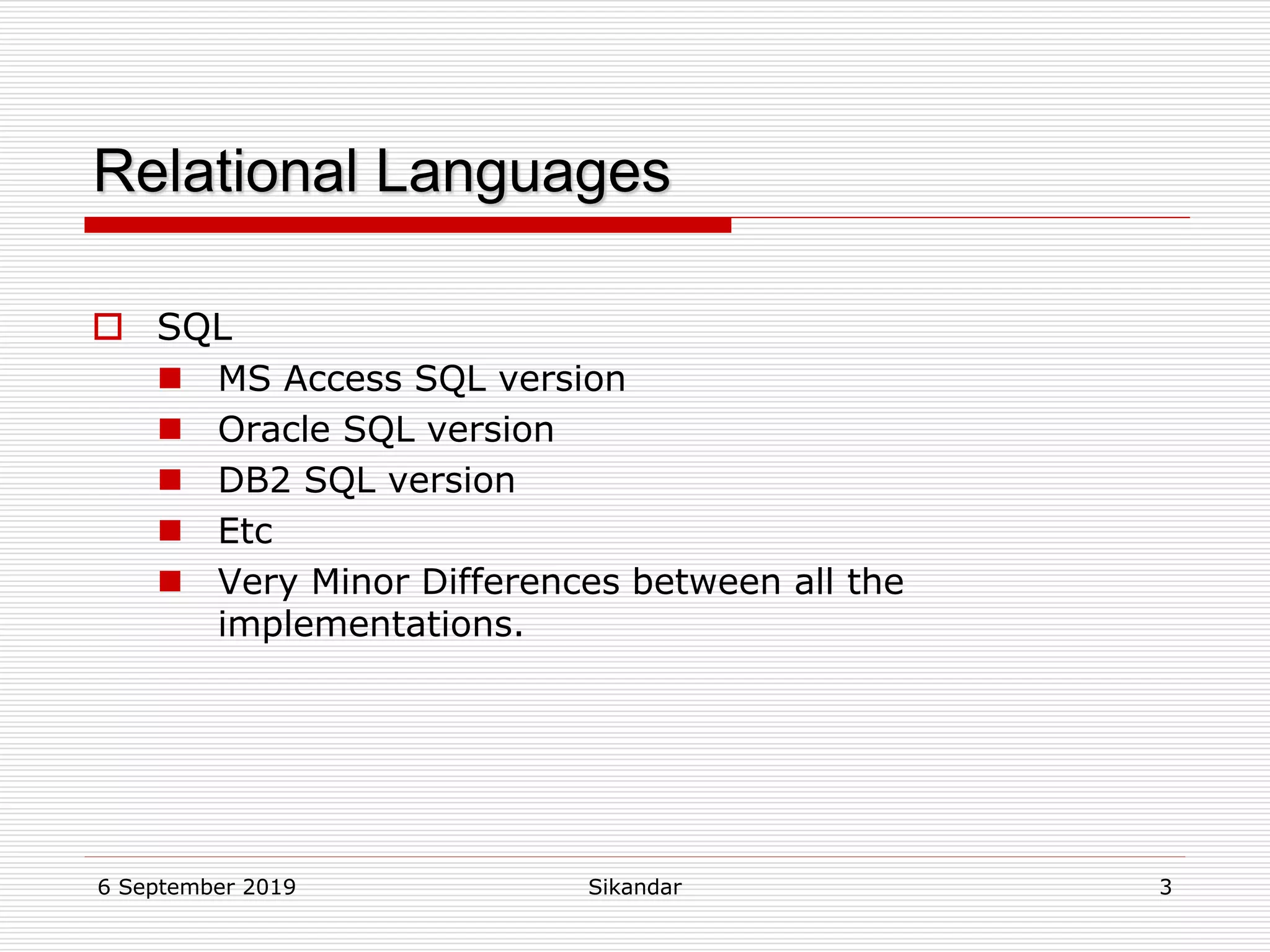 Relational Languages

SQL
MS Access SQL version
Oracle SQL version
DB2 SQL version
Etc
Very Minor Differences between all the implementations.

6 September 2019
Sikandar
3